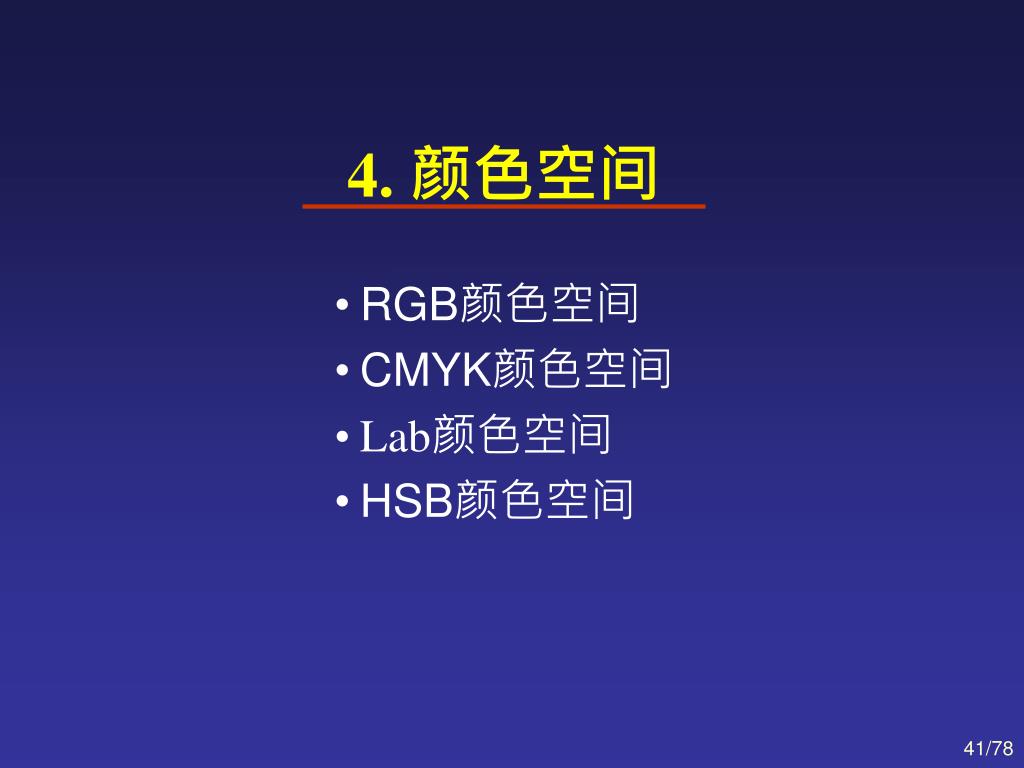 4. 颜色空间

• RGB颜色空间
• CMYK颜色空间
• Lab颜色空间
• HSB颜色空间

41/78